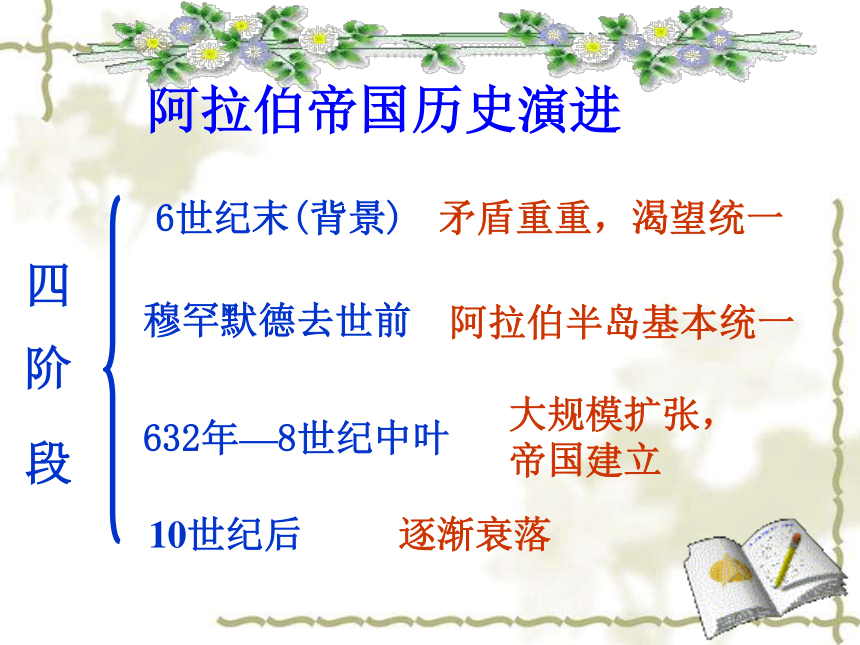 阿拉伯帝国历史演进

四阶段

6世纪末(背景)　矛盾重重，渴望统一

穆罕默德去世前　阿拉伯半岛基本统一

632年—8世纪中叶　大规模扩张，帝国建立

10世纪后　逐渐衰落